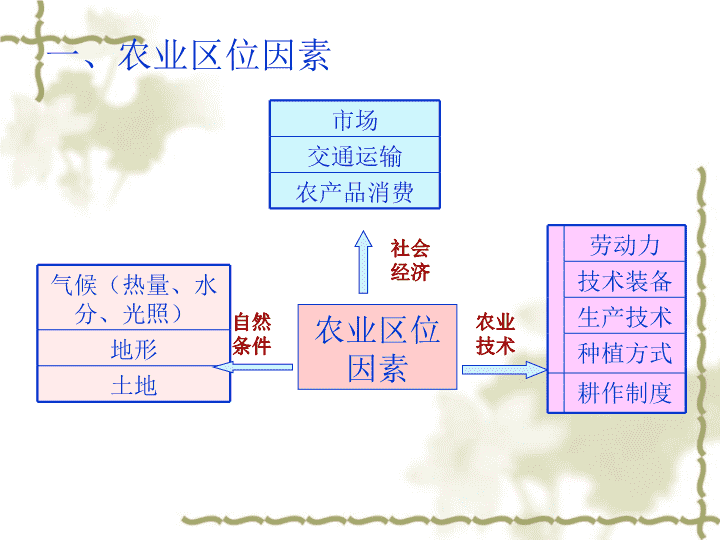 一、农业区位因素

市场
交通运输
农产品消费

社会经济

气候（热量、水分、光照）
地形
土地

自然条件

农业区位因素

农业技术

劳动力
技术装备
生产技术
种植方式
耕作制度